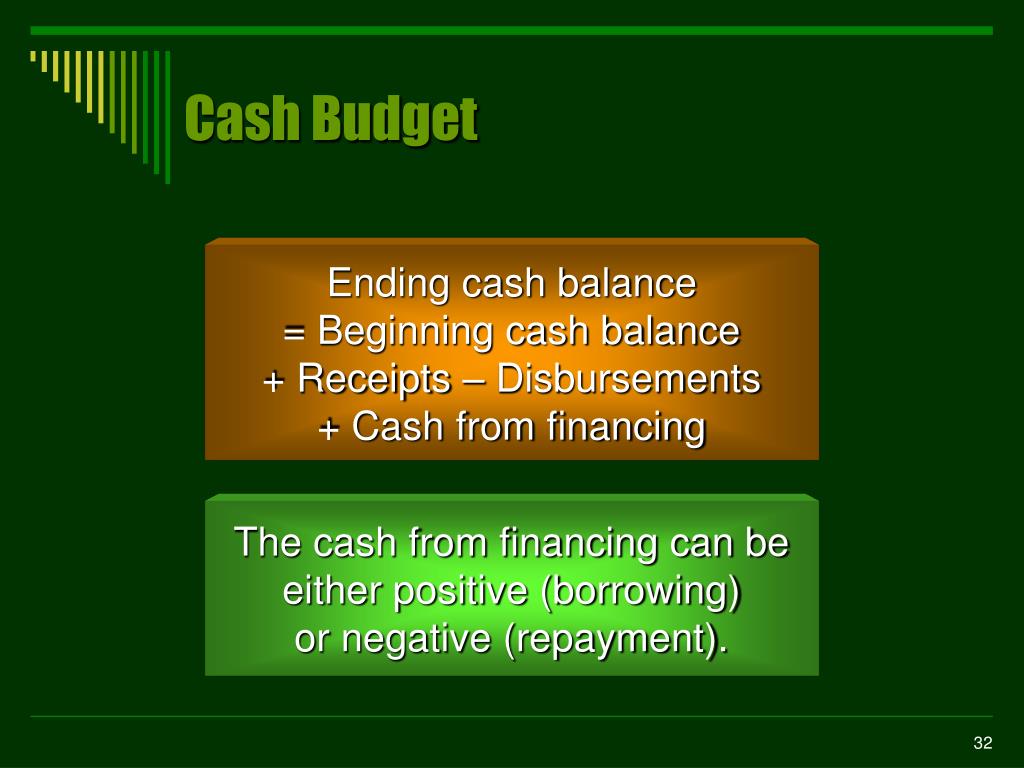 Cash Budget

Ending cash balance
= Beginning cash balance
+ Receipts – Disbursements
+ Cash from financing

The cash from financing can be either positive (borrowing) or negative (repayment).

32